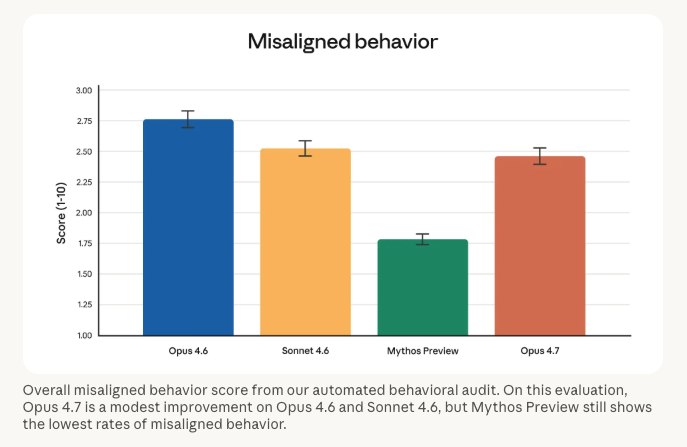 Misaligned behavior

Score (1-10)

3.00
2.75
2.50
2.25
2.00
1.75
1.50
1.25
1.00

Opus 4.6
Sonnet 4.6
Mythos Preview
Opus 4.7

Overall misaligned behavior score from our automated behavioral audit. On this evaluation, Opus 4.7 is a modest improvement on Opus 4.6 and Sonnet 4.6, but Mythos Preview still shows the lowest rates of misaligned behavior.